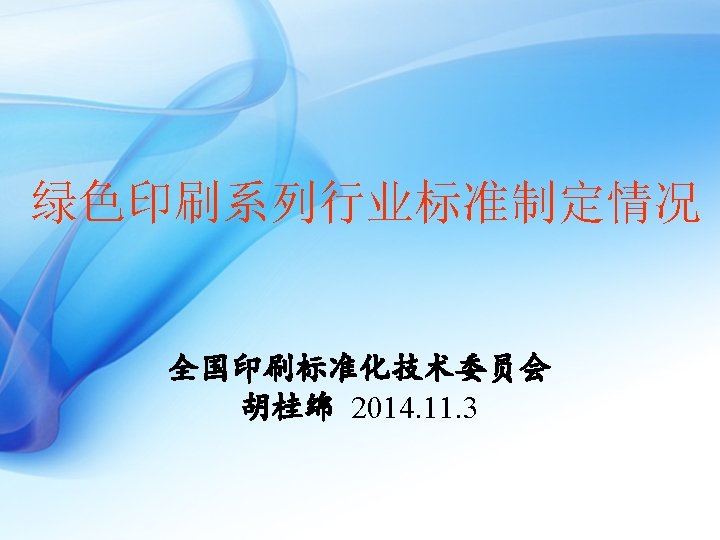 绿色印刷系列行业标准制定情况

全国印刷标准化技术委员会
胡桂绵 2014.11.3